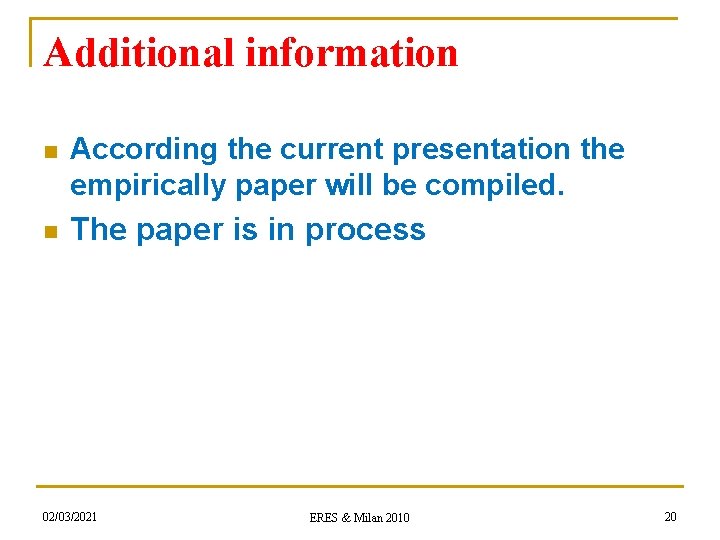 Additional information

According the current presentation the empirically paper will be compiled.

The paper is in process

02/03/2021

ERES & Milan 2010

20